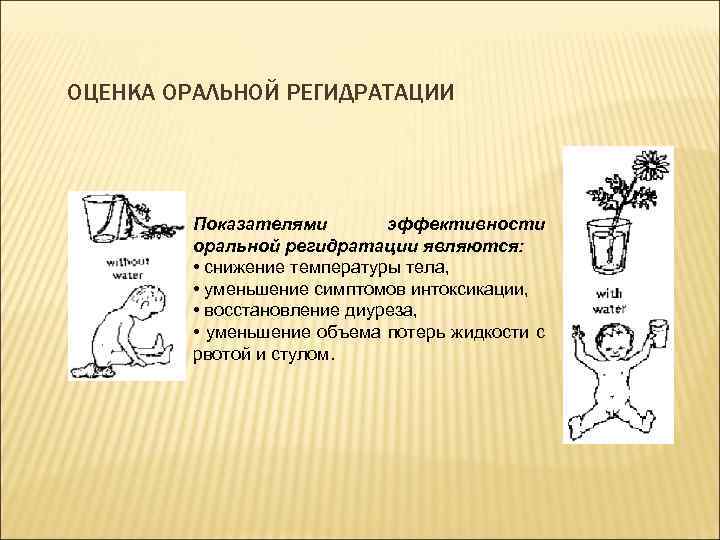 ОЦЕНКА ОРАЛЬНОЙ РЕГИДРАТАЦИИ

without water

Показателями эффективности оральной регидратации являются:
• снижение температуры тела,
• уменьшение симптомов интоксикации,
• восстановление диуреза,
• уменьшение объема потерь жидкости с рвотой и стулом.

with water